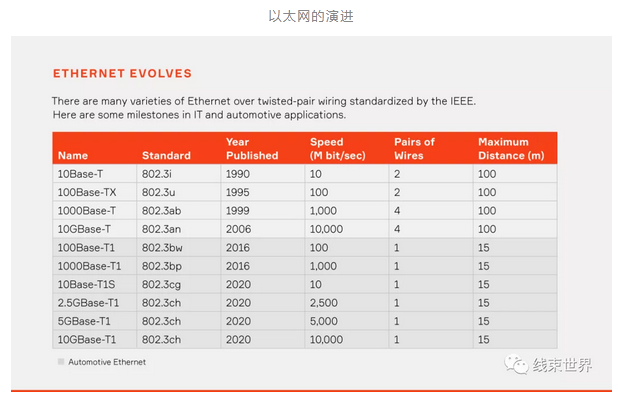 以太网的演进

ETHERNET EVOLVES

There are many varieties of Ethernet over twisted-pair wiring standardized by the IEEE. Here are some milestones in IT and automotive applications.

| Name | Standard | Year Published | Speed (M bit/sec) | Pairs of Wires | Maximum Distance (m) |
|---|---|---|---|---|---|
| 10Base-T | 802.3i | 1990 | 10 | 2 | 100 |
| 100Base-TX | 802.3u | 1995 | 100 | 2 | 100 |
| 1000Base-T | 802.3ab | 1999 | 1,000 | 4 | 100 |
| 10GBase-T | 802.3an | 2006 | 10,000 | 4 | 100 |
| 100Base-T1 | 802.3bw | 2016 | 100 | 1 | 15 |
| 1000Base-T1 | 802.3bp | 2016 | 1,000 | 1 | 15 |
| 10Base-T1S | 802.3cg | 2020 | 10 | 1 | 15 |
| 2.5GBase-T1 | 802.3ch | 2020 | 2,500 | 1 | 15 |
| 5GBase-T1 | 802.3ch | 2020 | 5,000 | 1 | 15 |
| 10GBase-T1 | 802.3ch | 2020 | 10,000 | 1 | 15 |

Automotive Ethernet

线束世界